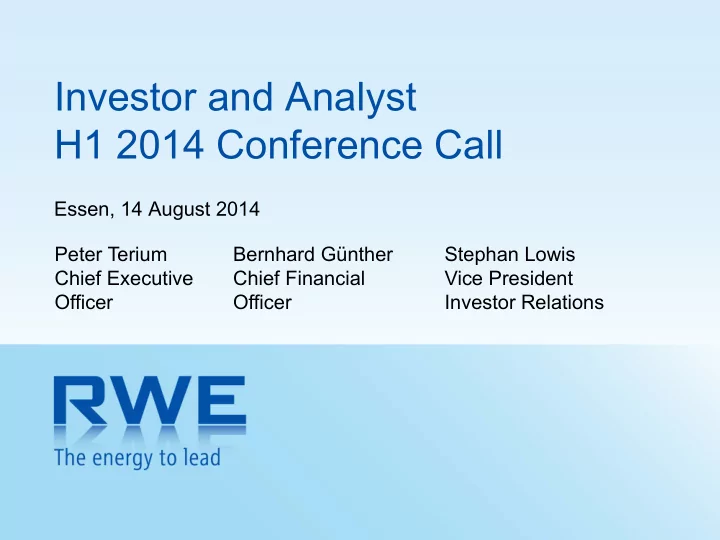 Investor and Analyst
H1 2014 Conference Call

Essen, 14 August 2014

Peter Terium
Chief Executive Officer

Bernhard Günther
Chief Financial Officer

Stephan Lowis
Vice President
Investor Relations

RWE
The energy to lead